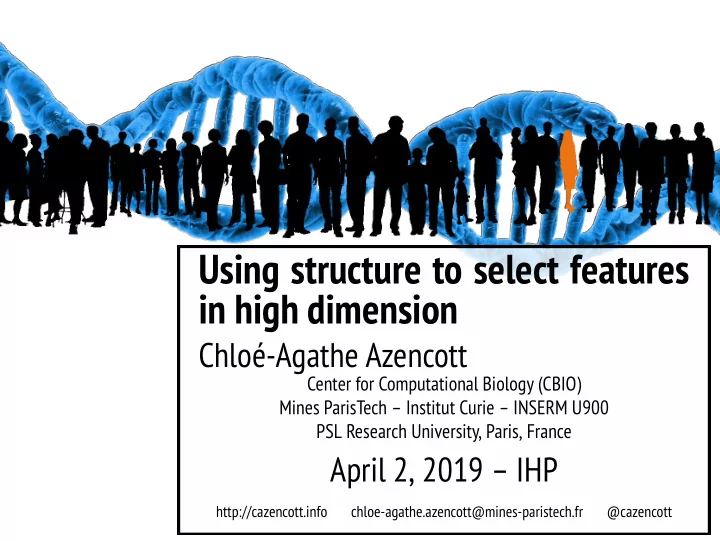 Using structure to select features in high dimension

Chloé-Agathe Azencott

Center for Computational Biology (CBIO)
Mines ParisTech – Institut Curie – INSERM U900
PSL Research University, Paris, France

April 2, 2019 – IHP

http://cazencott.info chloe-agathe.azencott@mines-paristech.fr @cazencott